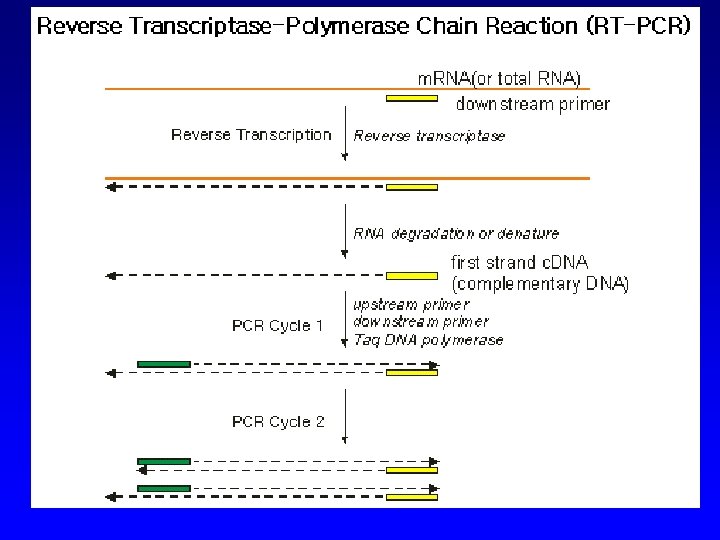 Reverse Transcriptase-Polymerase Chain Reaction (RT-PCR)

mRNA(or total RNA)

downstream primer

Reverse Transcription

Reverse transcriptase

RNA degradation or denature

first strand cDNA (complementary DNA)

PCR Cycle 1

upstream primer
downstream primer
Taq DNA polymerase

PCR Cycle 2